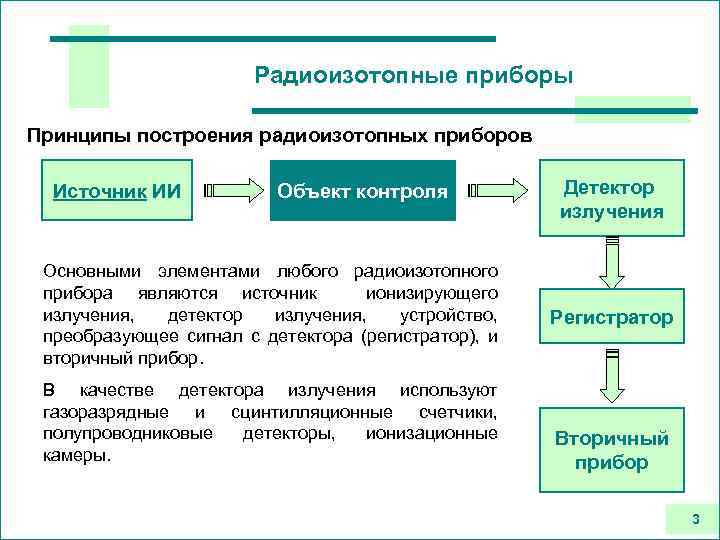 Радиоизотопные приборы

Принципы построения радиоизотопных приборов

Источник ИИ

Объект контроля

Детектор излучения

Регистратор

Вторичный прибор

Основными элементами любого радиоизотопного прибора являются источник ионизирующего излучения, детектор излучения, устройство, преобразующее сигнал с детектора (регистратор), и вторичный прибор.

В качестве детектора излучения используют газоразрядные и сцинтилляционные счетчики, полупроводниковые детекторы, ионизационные камеры.

3